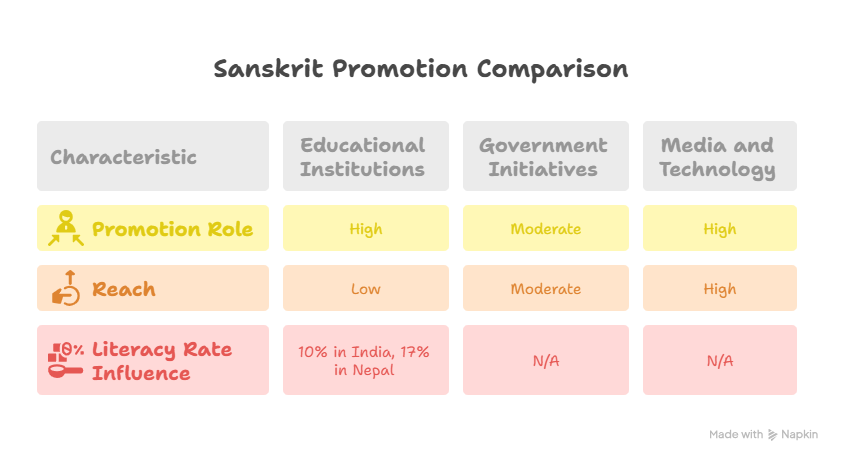 Sanskrit Promotion Comparison

| Characteristic | Educational Institutions | Government Initiatives | Media and Technology |
|---|---|---|---|
| Promotion Role | High | Moderate | High |
| Reach | Low | Moderate | High |
| Literacy Rate Influence | 10% in India, 17% in Nepal | N/A | N/A |

Made with Napkin